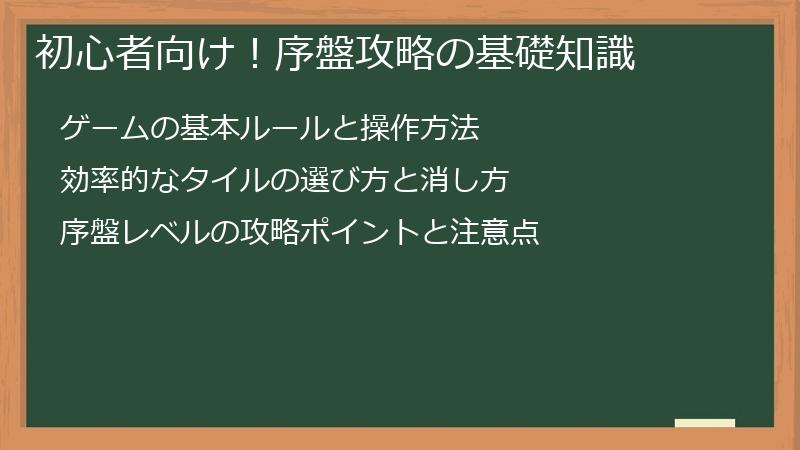 初心者向け！序盤攻略の基礎知識

ゲームの基本ルールと操作方法

効率的なタイルの選び方と消し方

序盤レベルの攻略ポイントと注意点